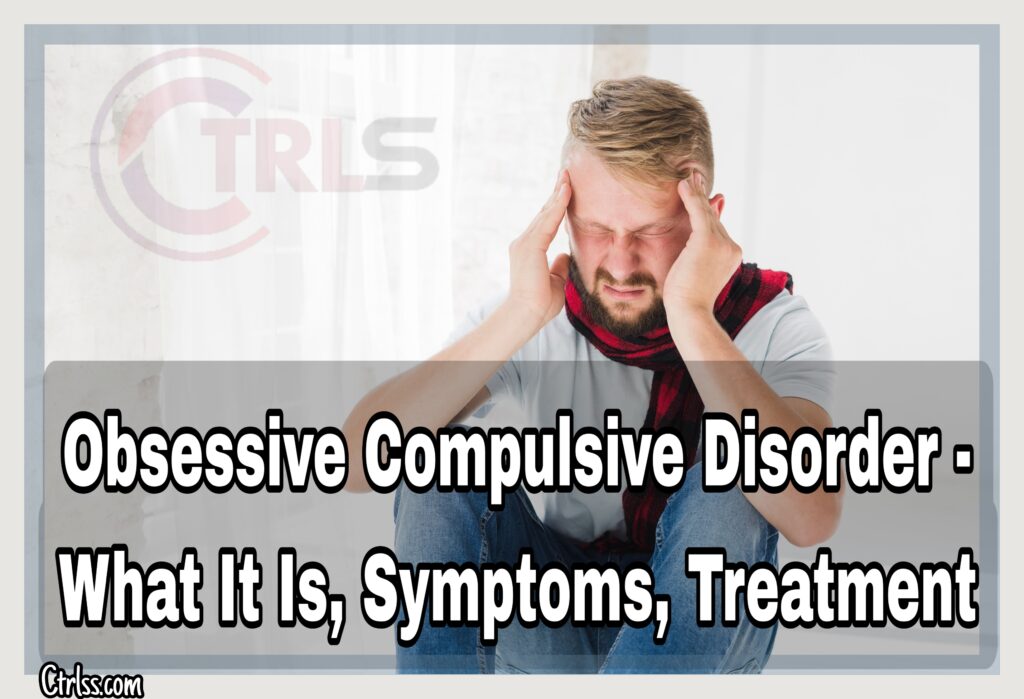 CTRLS

Obsessive Compulsive Disorder - What It Is, Symptoms, Treatment

Ctrlss.com